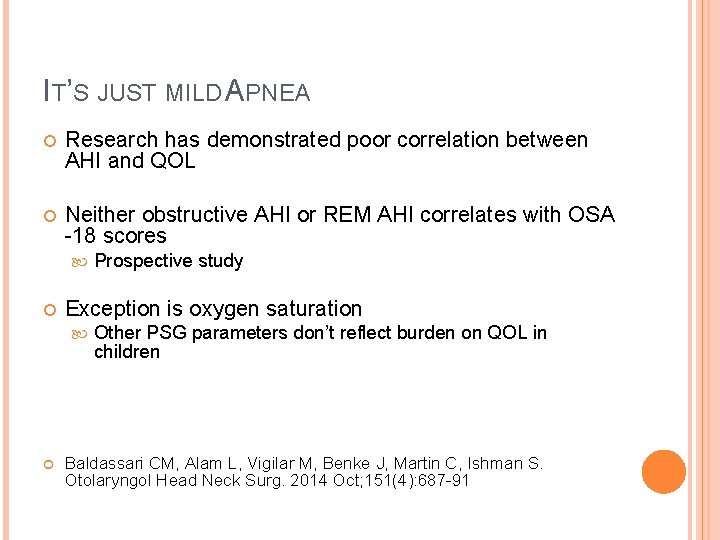 IT'S JUST MILD APNEA

Research has demonstrated poor correlation between AHI and QOL

Neither obstructive AHI or REM AHI correlates with OSA -18 scores

Prospective study

Exception is oxygen saturation

Other PSG parameters don't reflect burden on QOL in children

Baldassari CM, Alam L, Vigilar M, Benke J, Martin C, Ishman S. Otolaryngol Head Neck Surg. 2014 Oct;151(4):687-91